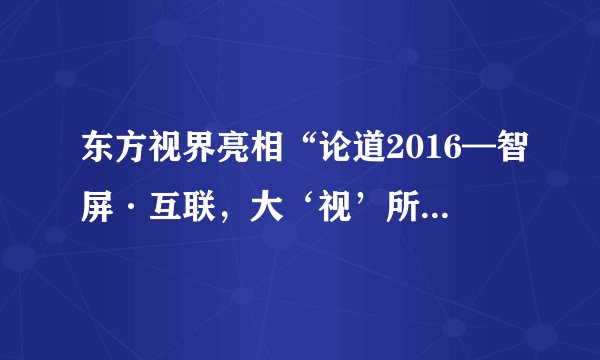 东方视界亮相“论道2016—智屏·互联，大‘视’所...